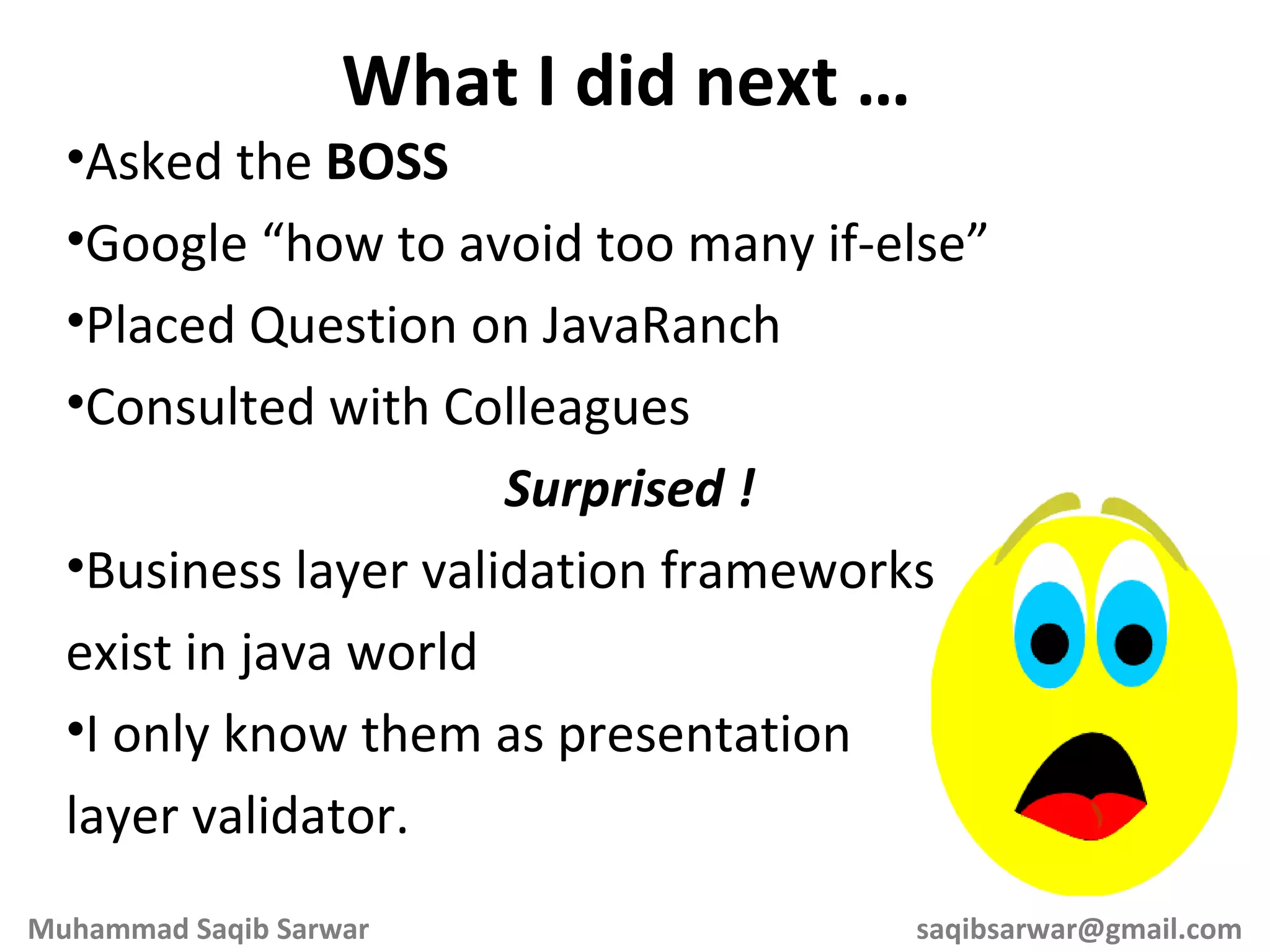 What I did next …

•Asked the BOSS

•Google “how to avoid too many if-else”

•Placed Question on JavaRanch

•Consulted with Colleagues

Surprised !

•Business layer validation frameworks exist in java world

•I only know them as presentation layer validator.

Muhammad Saqib Sarwar

saqibsarwar@gmail.com